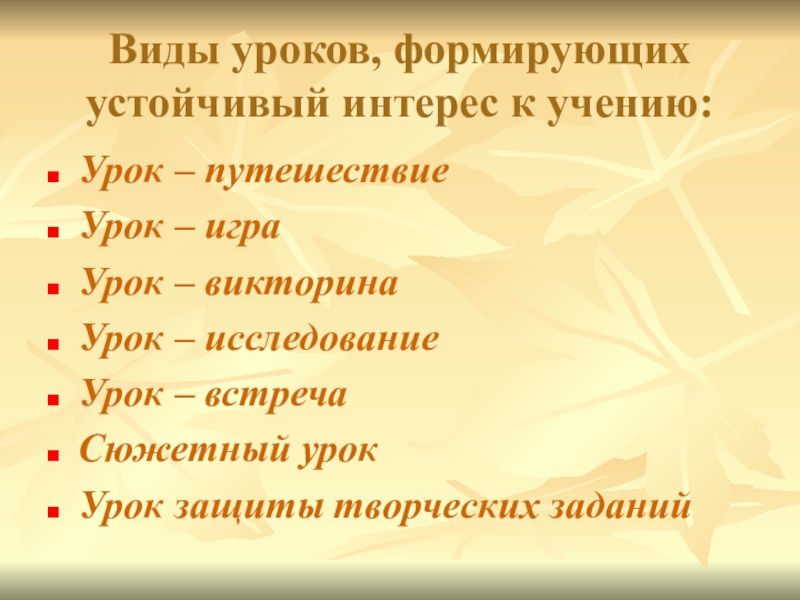 Виды уроков, формирующих устойчивый интерес к учению:

- Урок – путешествие
- Урок – игра
- Урок – викторина
- Урок – исследование
- Урок – встреча
- Сюжетный урок
- Урок защиты творческих заданий